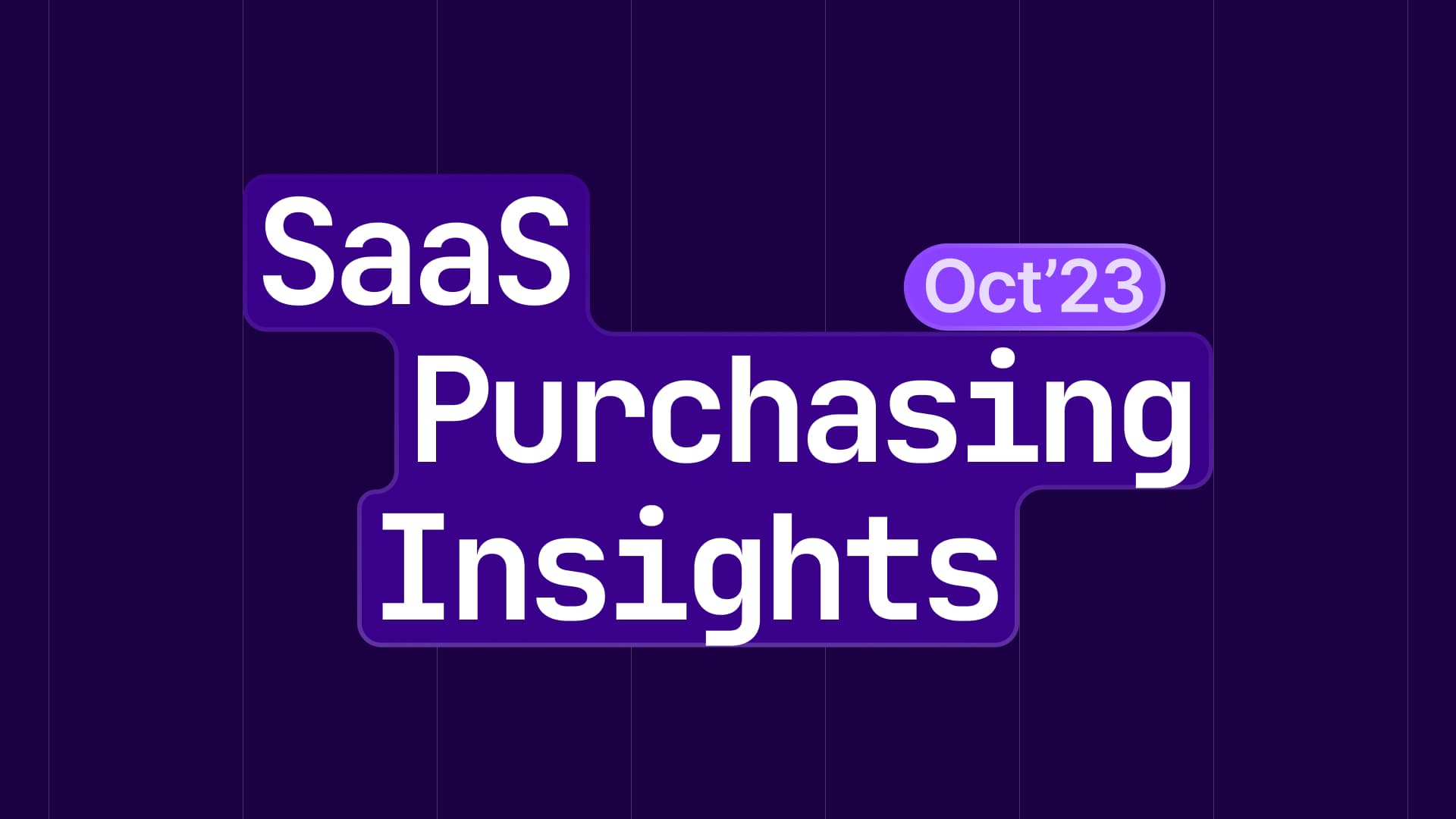 SaaS
Oct'23
Purchasing
Insights